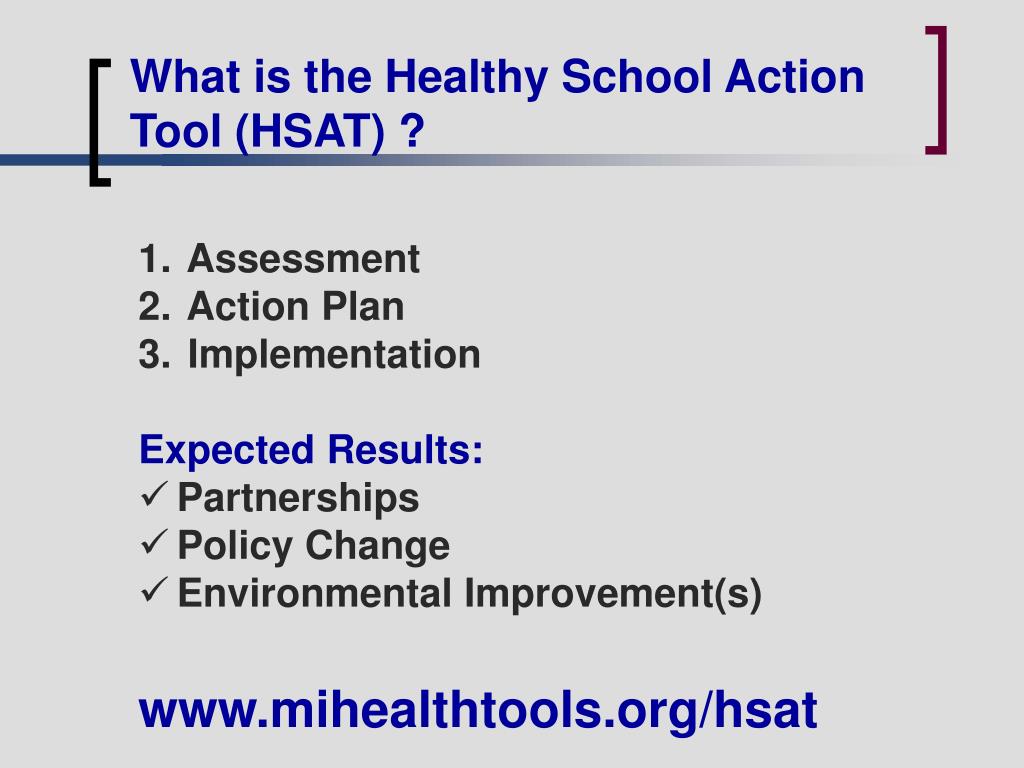 What is the Healthy School Action Tool (HSAT) ?

1. Assessment
2. Action Plan
3. Implementation

Expected Results:
✓ Partnerships
✓ Policy Change
✓ Environmental Improvement(s)

www.mihealthtools.org/hsat